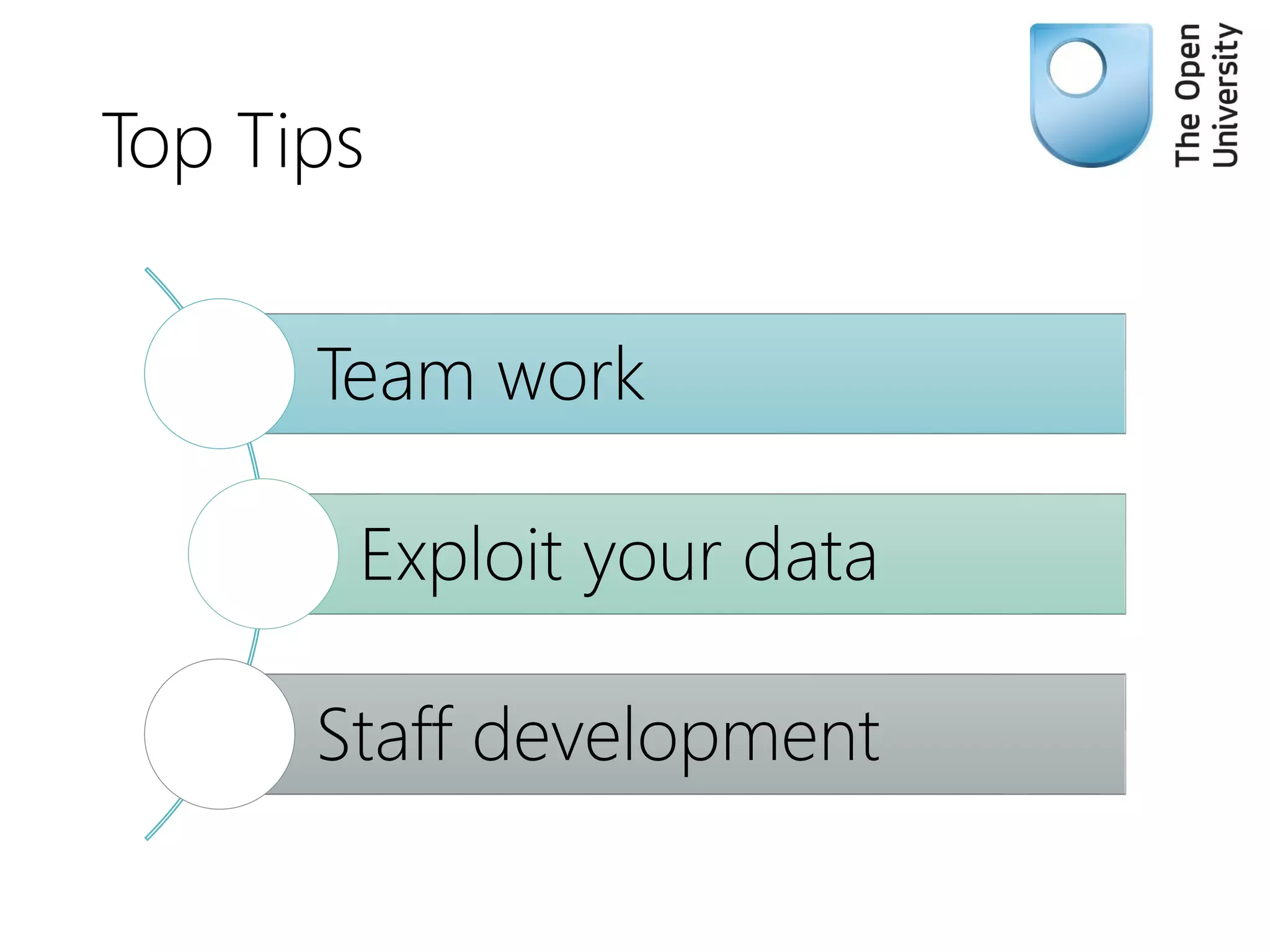 Top Tips

The Open University

Team work

Exploit your data

Staff development